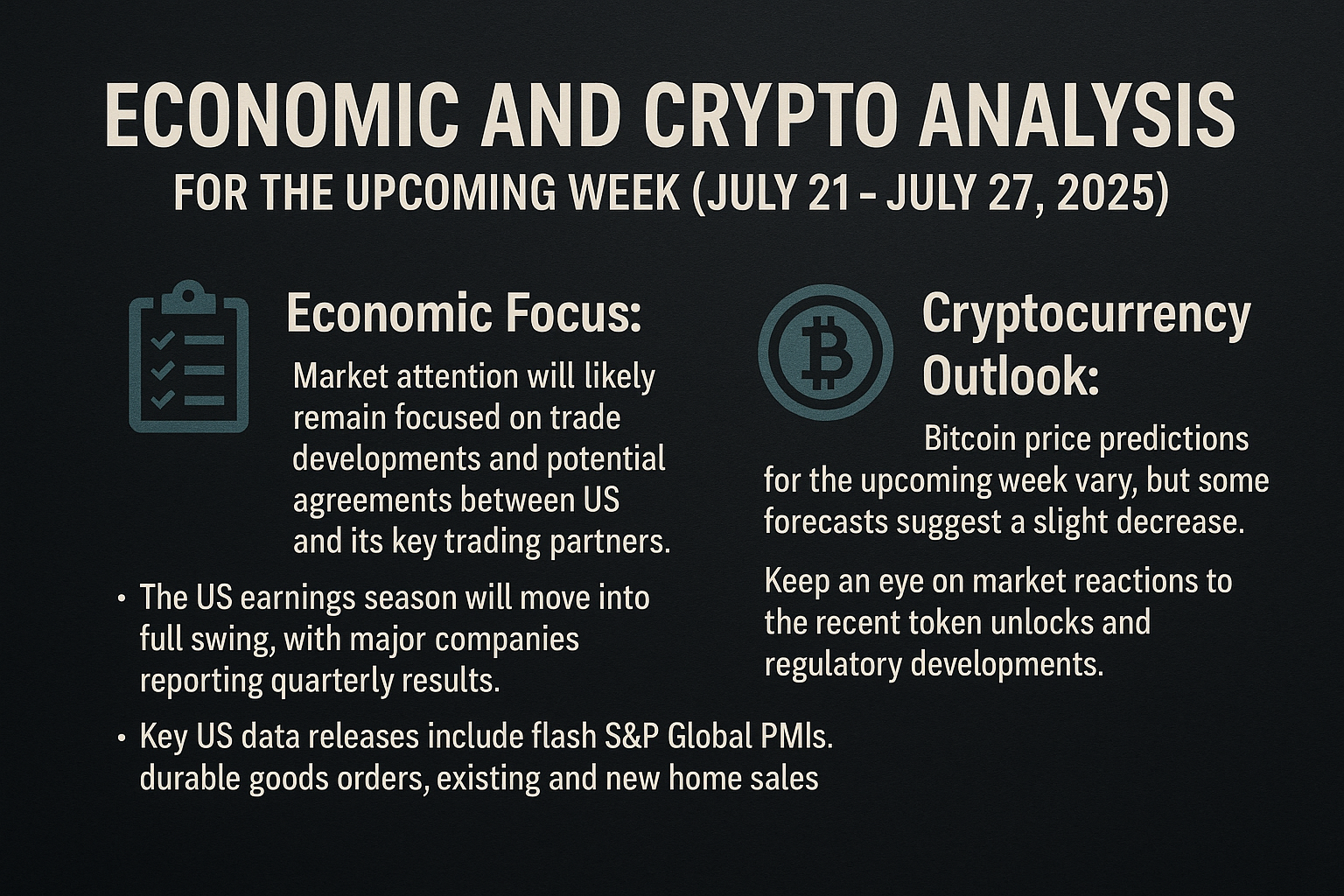 ECONOMIC AND CRYPTO ANALYSIS
FOR THE UPCOMING WEEK (JULY 21 – JULY 27, 2025)

Economic Focus:

Market attention will likely remain focused on trade developments and potential agreements between US and its key trading partners.

• The US earnings season will move into full swing, with major companies reporting quarterly results.

• Key US data releases include flash S&P Global PMIs. durable goods orders, existing and new home sales

Cryptocurrency Outlook:

Bitcoin price predictions for the upcoming week vary, but some forecasts suggest a slight decrease.

Keep an eye on market reactions to the recent token unlocks and regulatory developments.